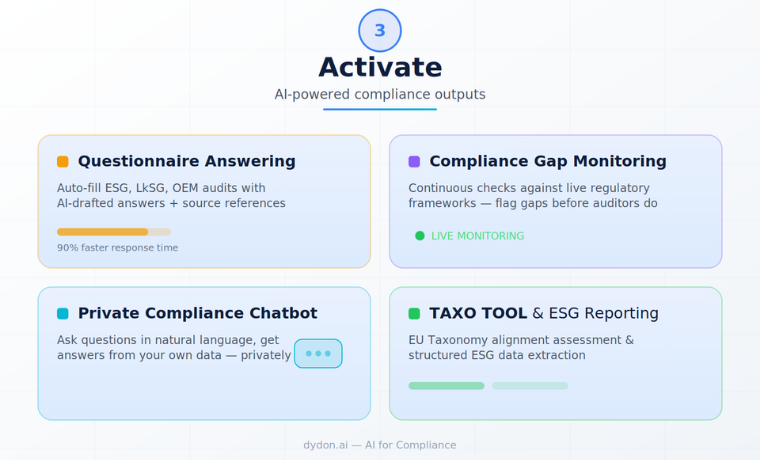 3

Activate

AI-powered compliance outputs

Questionnaire Answering

Auto-fill ESG, LkSG, OEM audits with AI-drafted answers + source references

90% faster response time

Compliance Gap Monitoring

Continuous checks against live regulatory frameworks — flag gaps before auditors do

LIVE MONITORING

Private Compliance Chatbot

Ask questions in natural language, get answers from your own data — privately

TAXO TOOL & ESG Reporting

EU Taxonomy alignment assessment & structured ESG data extraction

dydon.ai — AI for Compliance